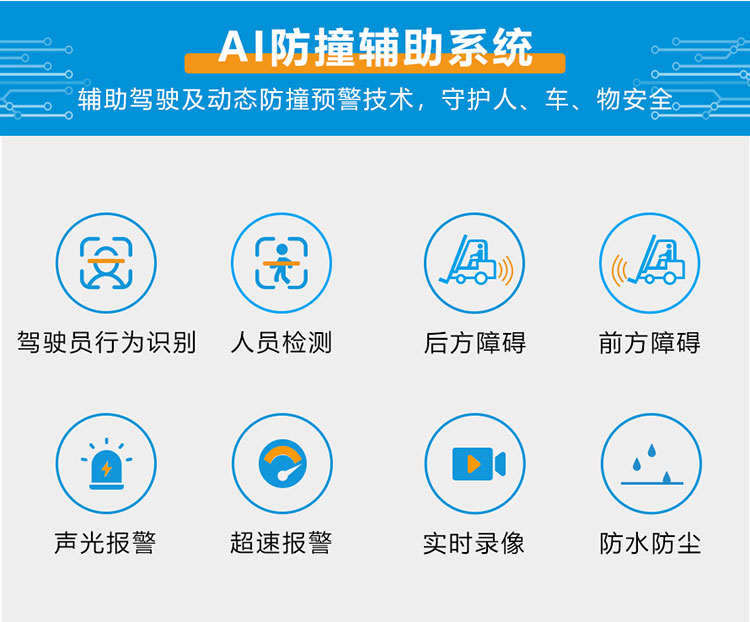 AI防撞辅助系统

辅助驾驶及动态防撞预警技术，守护人、车、物安全

驾驶员行为识别

人员检测

后方障碍

前方障碍

声光报警

超速报警

实时录像

防水防尘